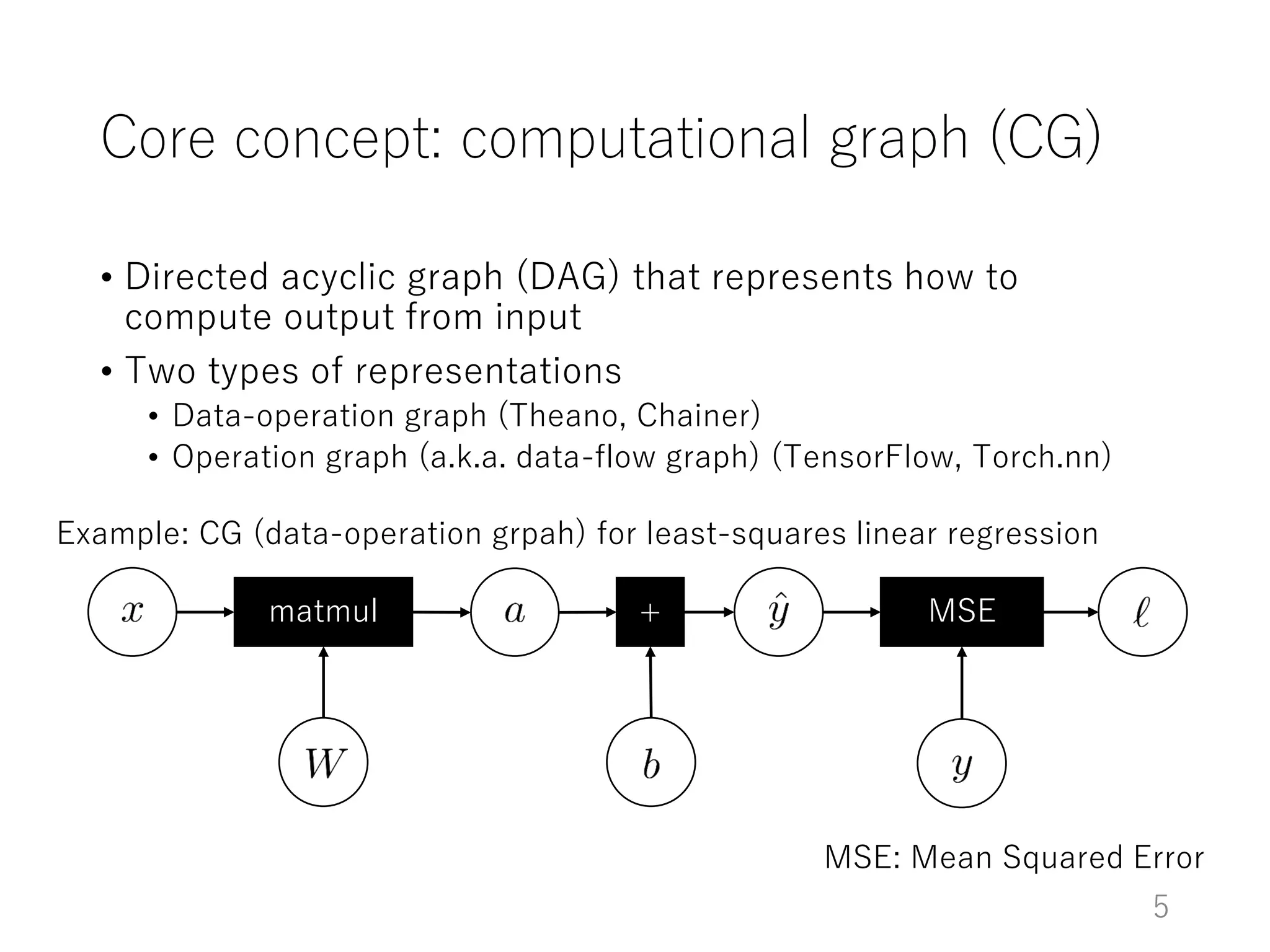 Core concept: computational graph (CG)

• Directed acyclic graph (DAG) that represents how to compute output from input
• Two types of representations
  • Data-operation graph (Theano, Chainer)
  • Operation graph (a.k.a. data-flow graph) (TensorFlow, Torch.nn)

Example: CG (data-operation grpah) for least-squares linear regression

$x$ matmul $a$ + $\hat{y}$ MSE $\ell$

$W$ $b$ $y$

MSE: Mean Squared Error

5